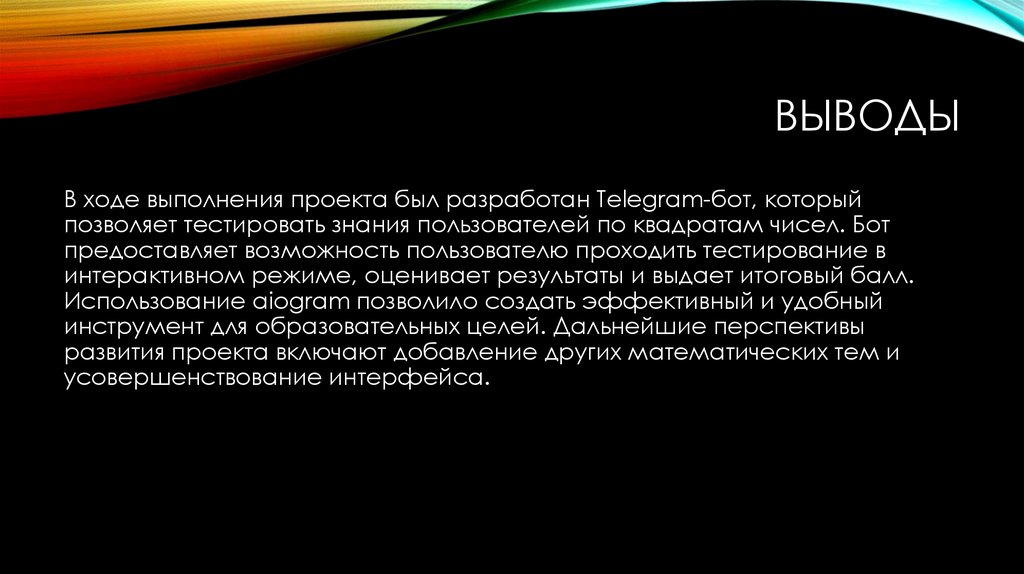 ВЫВОДЫ

В ходе выполнения проекта был разработан Telegram-бот, который позволяет тестировать знания пользователей по квадратам чисел. Бот предоставляет возможность пользователю проходить тестирование в интерактивном режиме, оценивает результаты и выдает итоговый балл. Использование aiogram позволило создать эффективный и удобный инструмент для образовательных целей. Дальнейшие перспективы развития проекта включают добавление других математических тем и усовершенствование интерфейса.